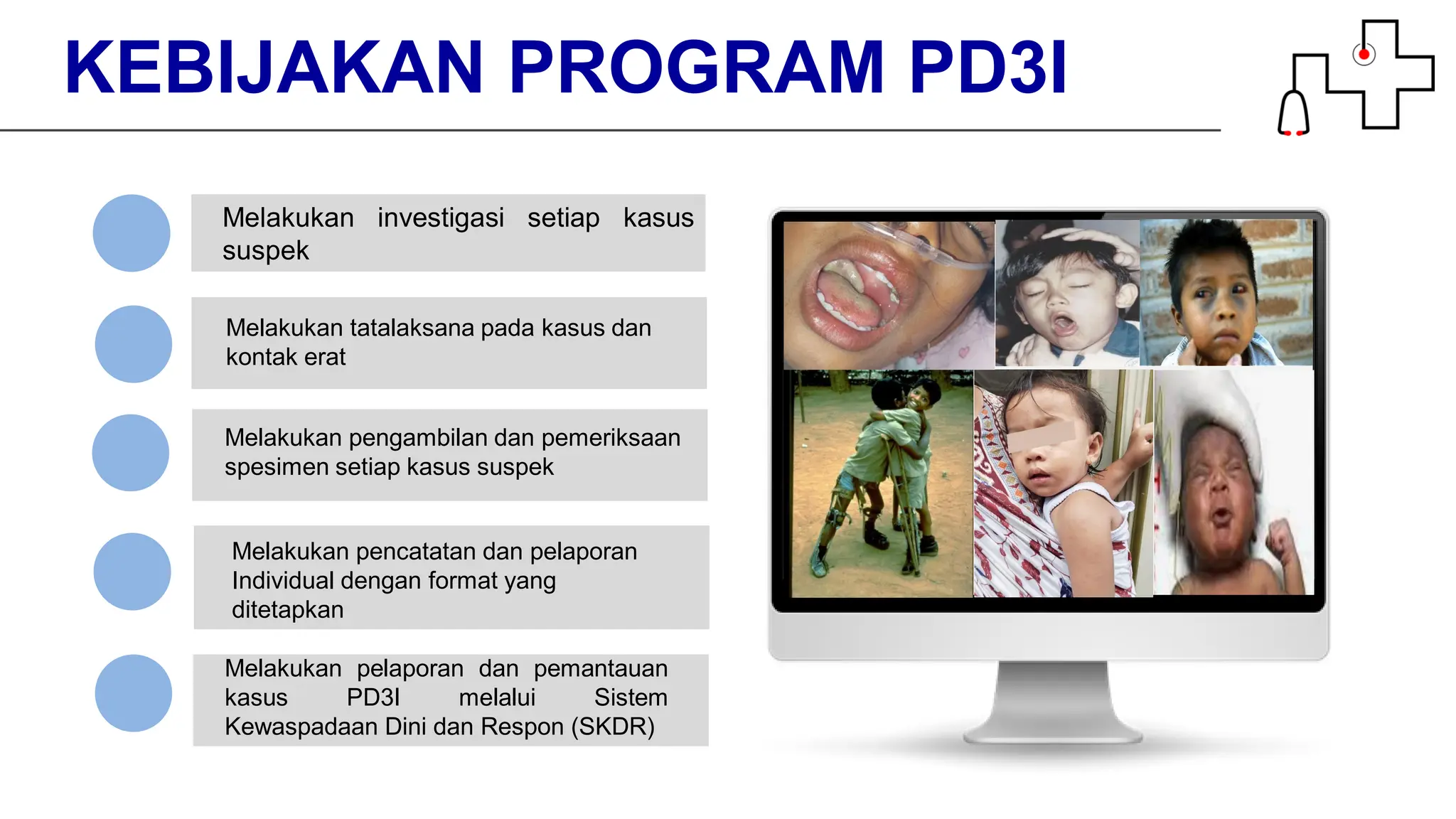 KEBIJAKAN PROGRAM PD3I

Melakukan investigasi setiap kasus suspek

Melakukan tatalaksana pada kasus dan kontak erat

Melakukan pengambilan dan pemeriksaan spesimen setiap kasus suspek

Melakukan pencatatan dan pelaporan Individual dengan format yang ditetapkan

Melakukan pelaporan dan pemantauan kasus PD3I melalui Sistem Kewaspadaan Dini dan Respon (SKDR)